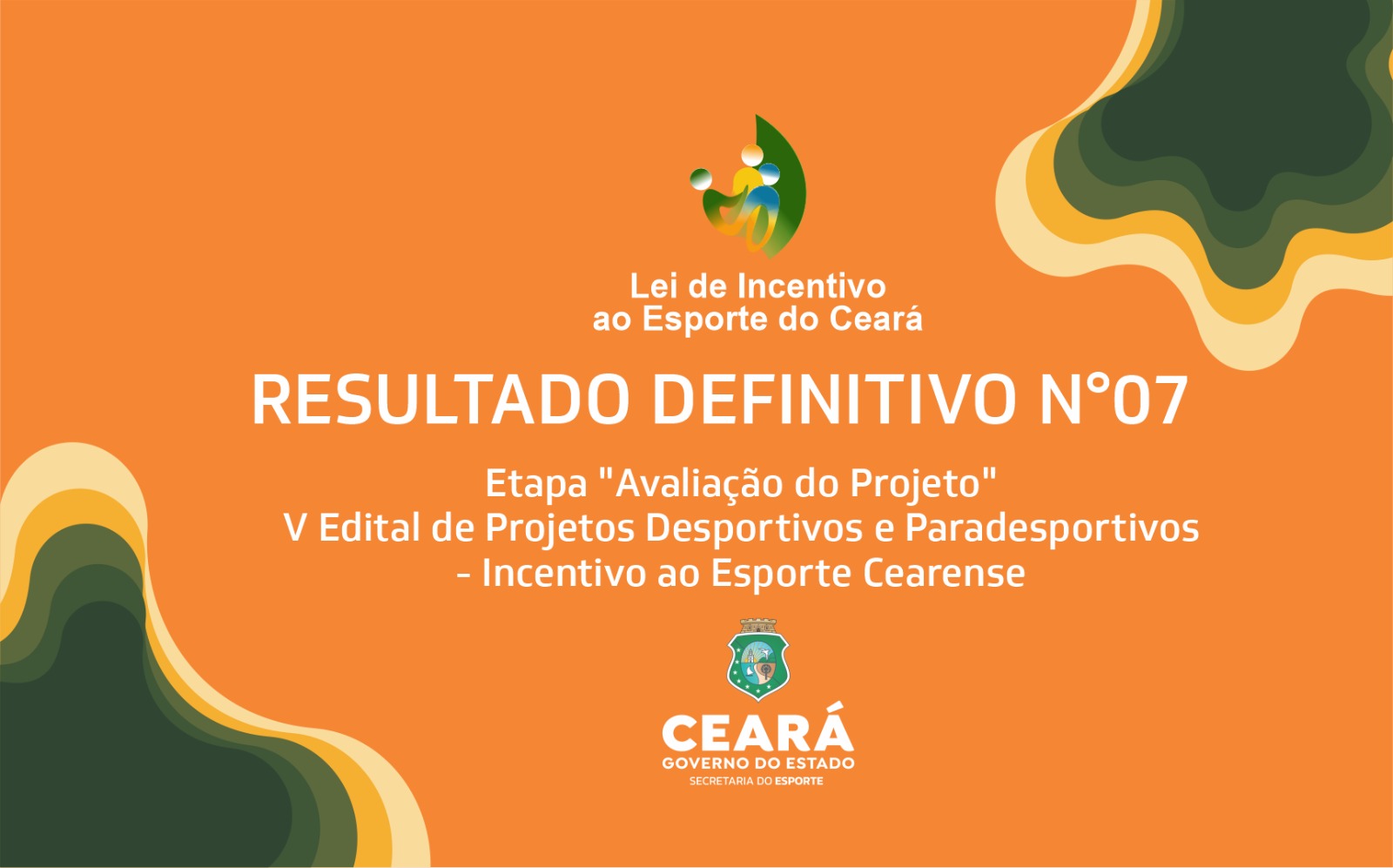 Lei de Incentivo ao Esporte do Ceará

RESULTADO DEFINITIVO N°07

Etapa "Avaliação do Projeto"
V Edital de Projetos Desportivos e Paradesportivos
- Incentivo ao Esporte Cearense

CEARÁ
GOVERNO DO ESTADO
SECRETARIA DO ESPORTE